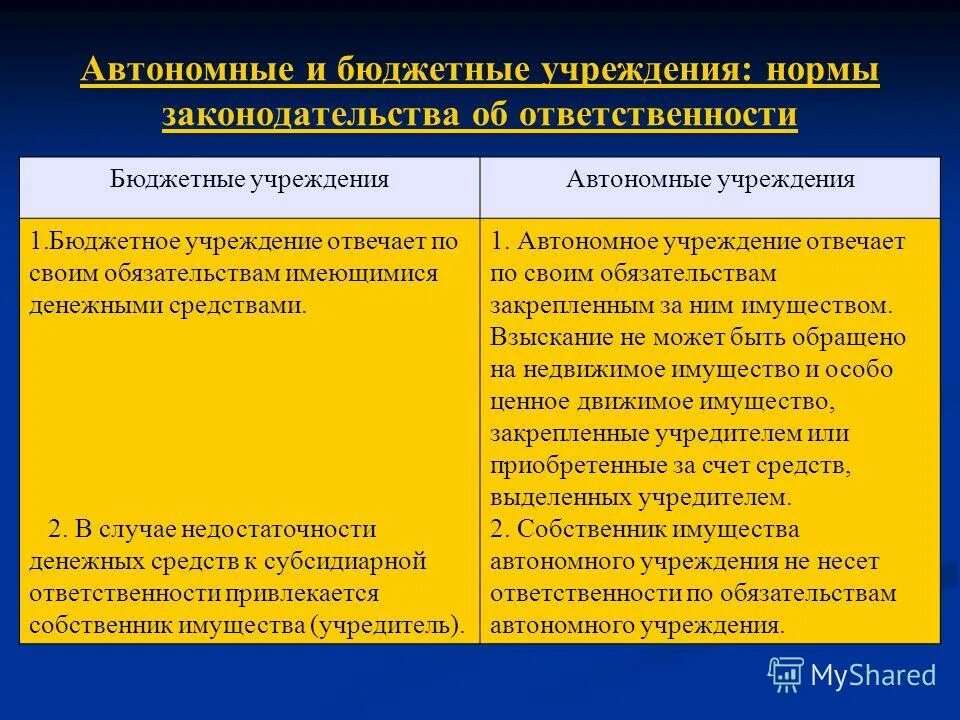 Автономные и бюджетные учреждения: нормы законодательства об ответственности

| Бюджетные учреждения | Автономные учреждения |
|---|---|
| 1.Бюджетное учреждение отвечает по своим обязательствам имеющимися денежными средствами. 2. В случае недостаточности денежных средств к субсидиарной ответственности привлекается собственник имущества (учредитель). | 1. Автономное учреждение отвечает по своим обязательствам закрепленным за ним имуществом. Взыскание не может быть обращено на недвижимое имущество и особо ценное движимое имущество, закрепленные учредителем или приобретенные за счет средств, выделенных учредителем. 2. Собственник имущества автономного учреждения не несет ответственности по обязательствам автономного учреждения. |

MyShared